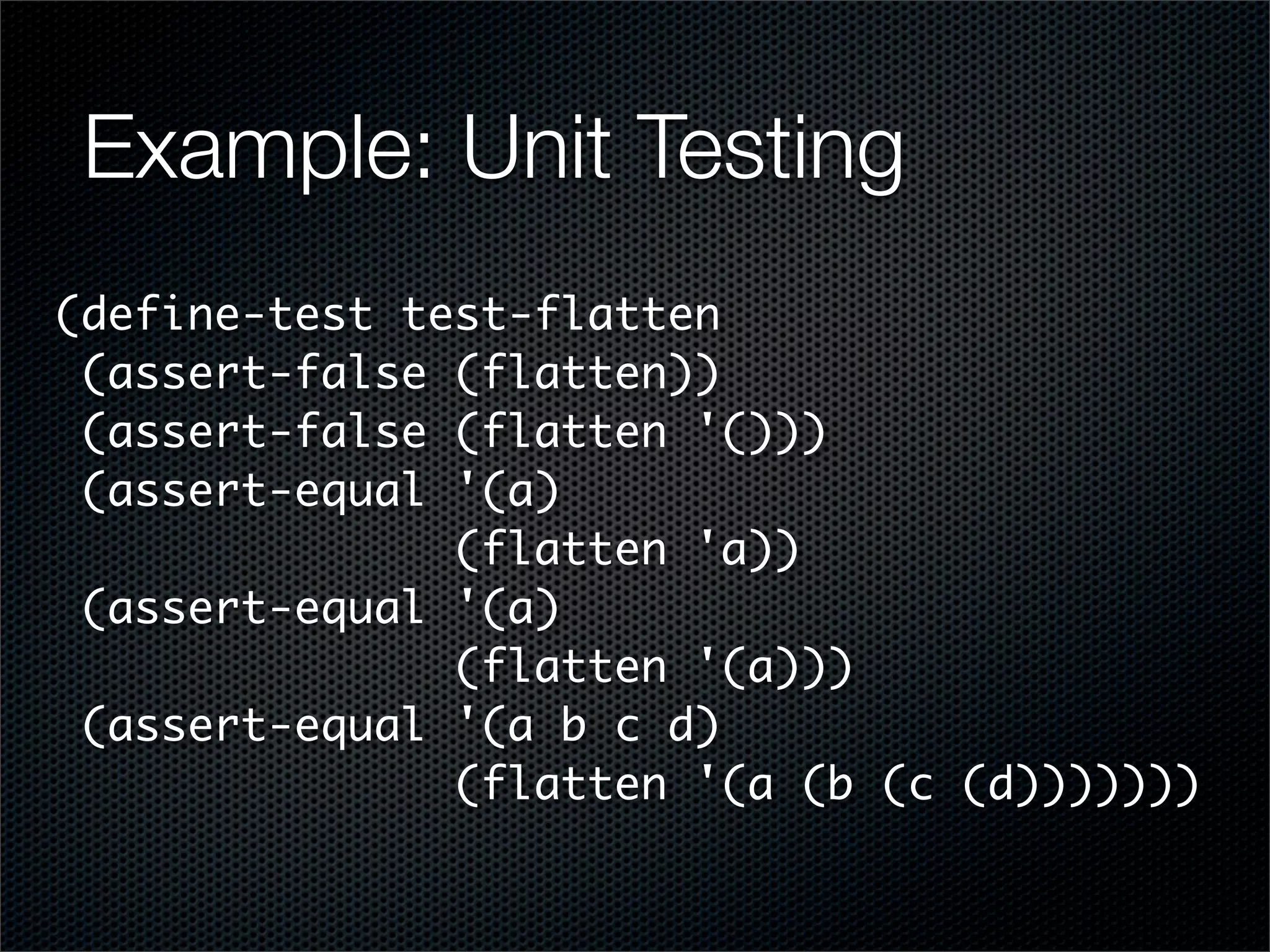 Example: Unit Testing

(define-test test-flatten
 (assert-false (flatten))
 (assert-false (flatten '()))
 (assert-equal '(a)
               (flatten 'a))
 (assert-equal '(a)
               (flatten '(a)))
 (assert-equal '(a b c d)
               (flatten '(a (b (c (d)))))))